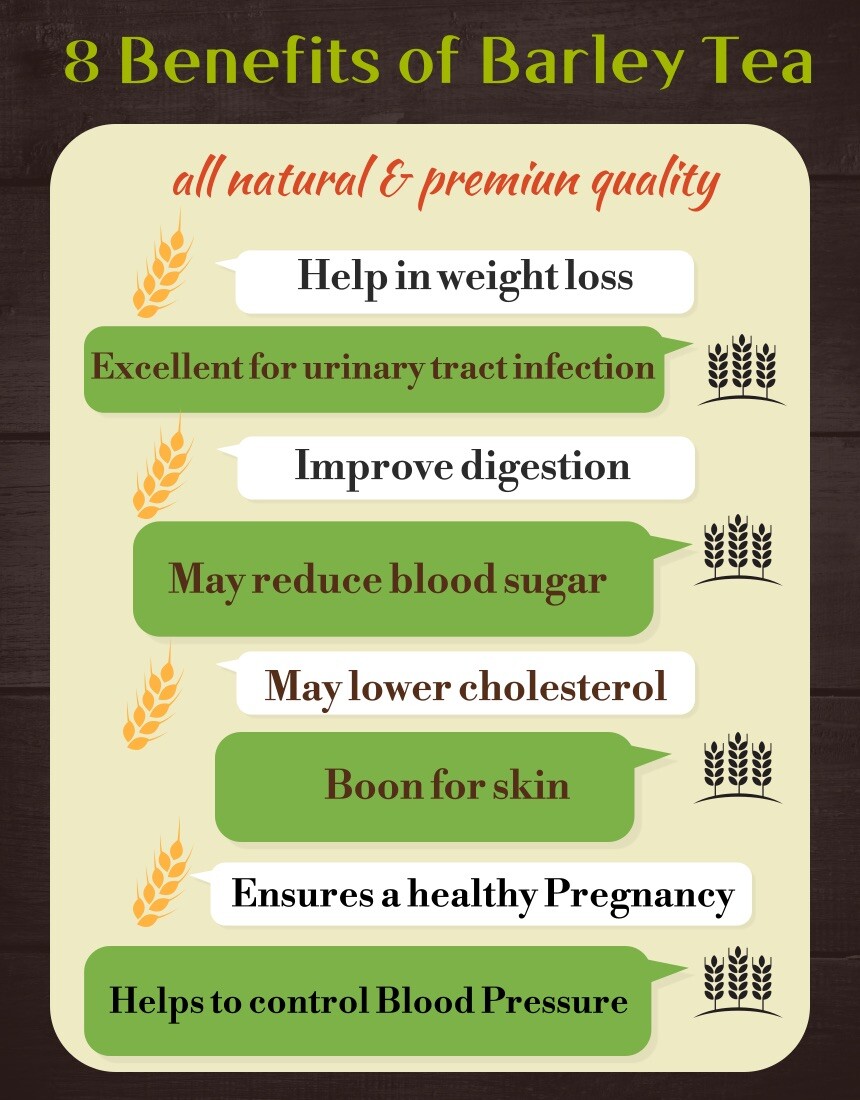 8 Benefits of Barley Tea

all natural & premiun quality

Help in weight loss

Excellent for urinary tract infection

Improve digestion

May reduce blood sugar

May lower cholesterol

Boon for skin

Ensures a healthy Pregnancy

Helps to control Blood Pressure